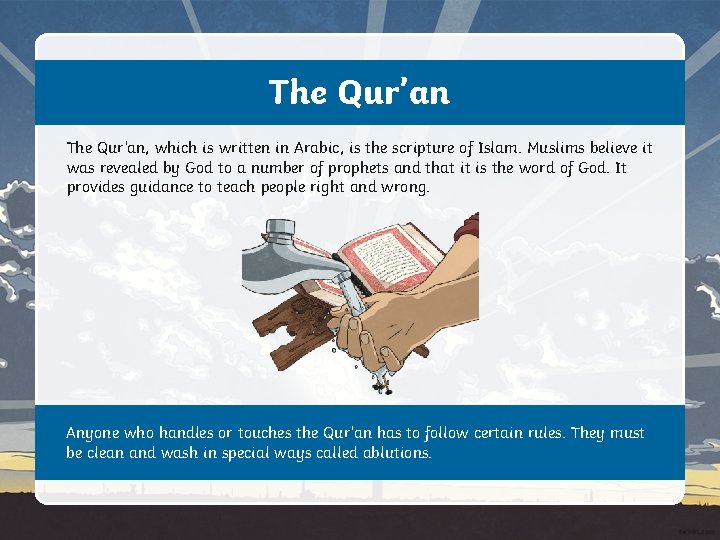 The Qur'an

The Qur'an, which is written in Arabic, is the scripture of Islam. Muslims believe it was revealed by God to a number of prophets and that it is the word of God. It provides guidance to teach people right and wrong.

Anyone who handles or touches the Qur'an has to follow certain rules. They must be clean and wash in special ways called ablutions.